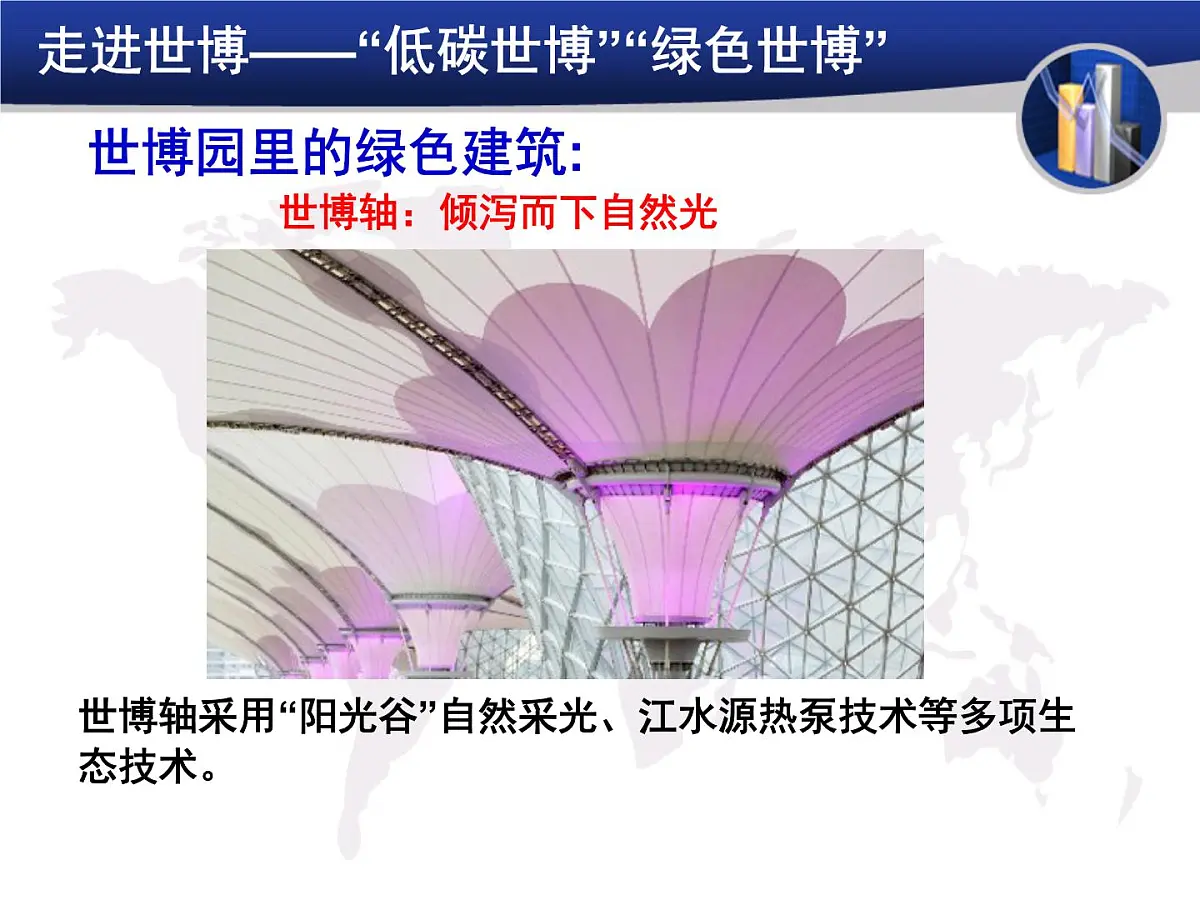 走进世博——“低碳世博”“绿色世博”

世博园里的绿色建筑:

世博轴：倾泻而下自然光

世博轴采用“阳光谷”自然采光、江水源热泵技术等多项生态技术。